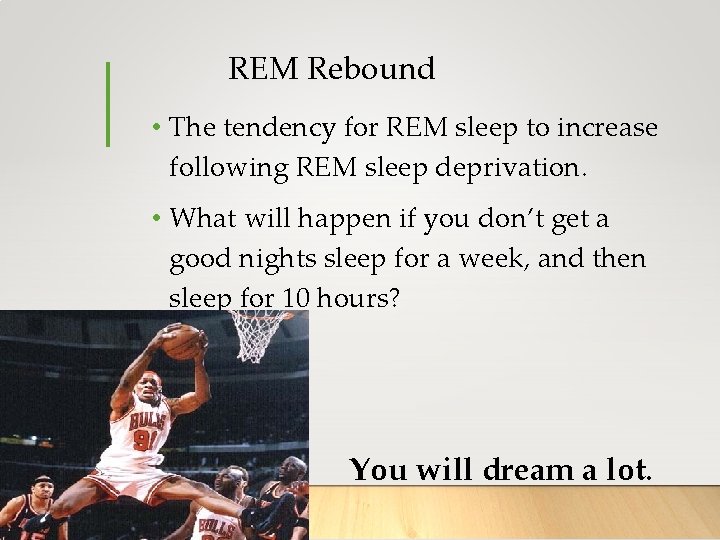 REM Rebound

• The tendency for REM sleep to increase following REM sleep deprivation.

• What will happen if you don't get a good nights sleep for a week, and then sleep for 10 hours?

BULLS
91

BULLS

You will dream a lot.